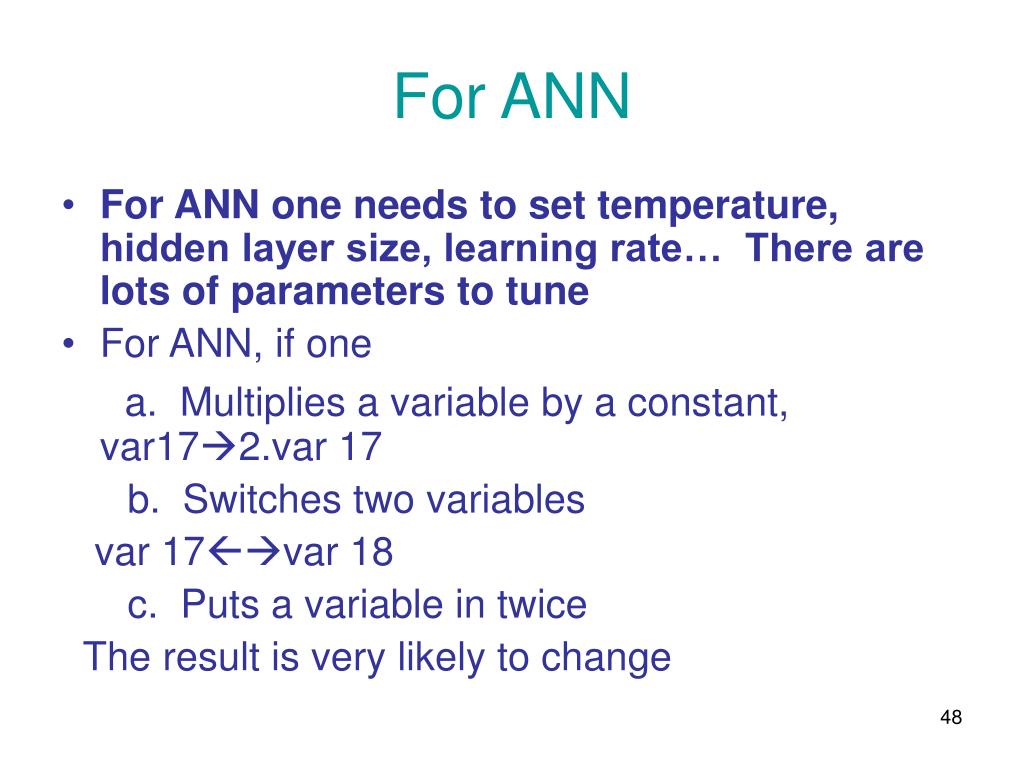 For ANN

• For ANN one needs to set temperature, hidden layer size, learning rate… There are lots of parameters to tune
• For ANN, if one

a. Multiplies a variable by a constant, var17→2.var 17

b. Switches two variables

var 17←→var 18

c. Puts a variable in twice

The result is very likely to change

48